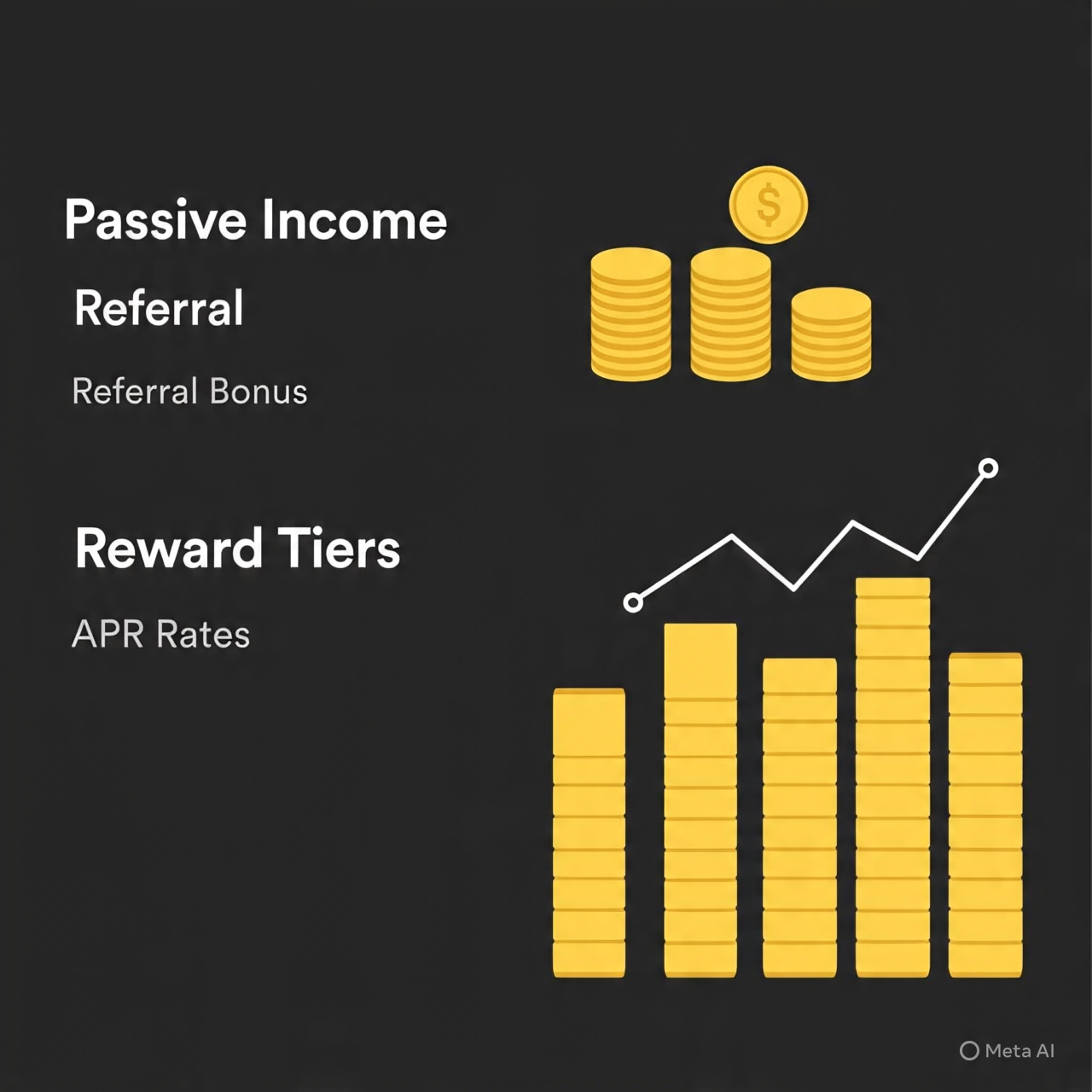 Passive Income

Referral

Referral Bonus

$

Reward Tiers

APR Rates

Meta AI